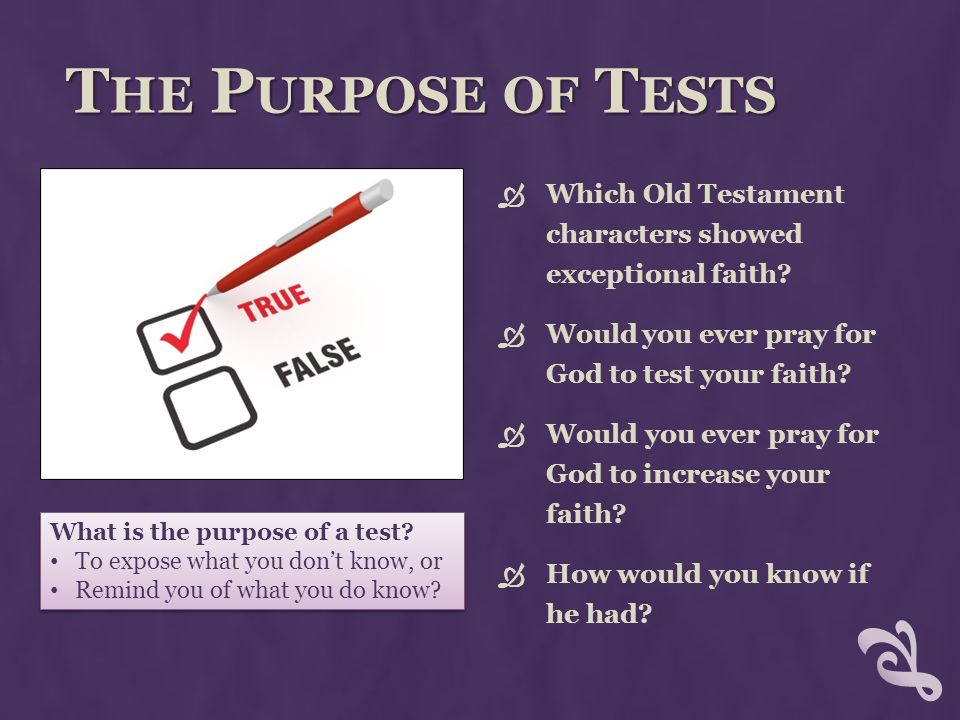 THE PURPOSE OF TESTS

TRUE

FALSE

What is the purpose of a test?
• To expose what you don't know, or
• Remind you of what you do know?

Which Old Testament characters showed exceptional faith?

Would you ever pray for God to test your faith?

Would you ever pray for God to increase your faith?

How would you know if he had?